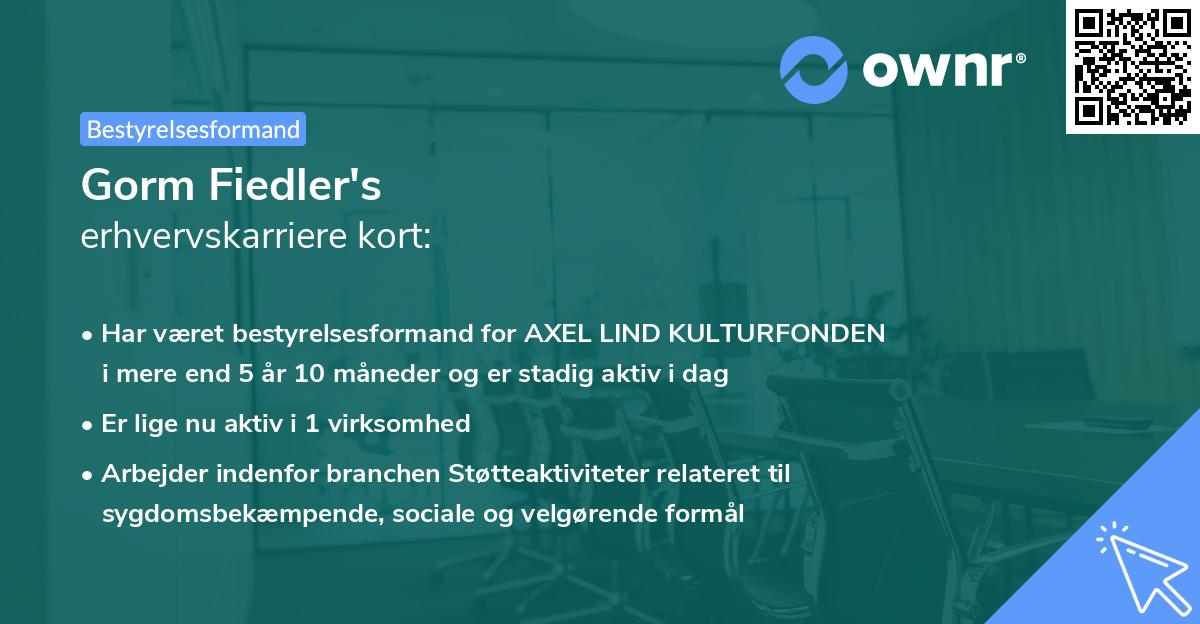 ownr®

Bestyrelsesformand

Gorm Fiedler's
erhvervskarriere kort:

• Har været bestyrelsesformand for AXEL LIND KULTURFONDEN i mere end 5 år 10 måneder og er stadig aktiv i dag

• Er lige nu aktiv i 1 virksomhed

• Arbejder indenfor branchen Støtteaktiviteter relateret til sygdomsbekæmpende, sociale og velgørende formål